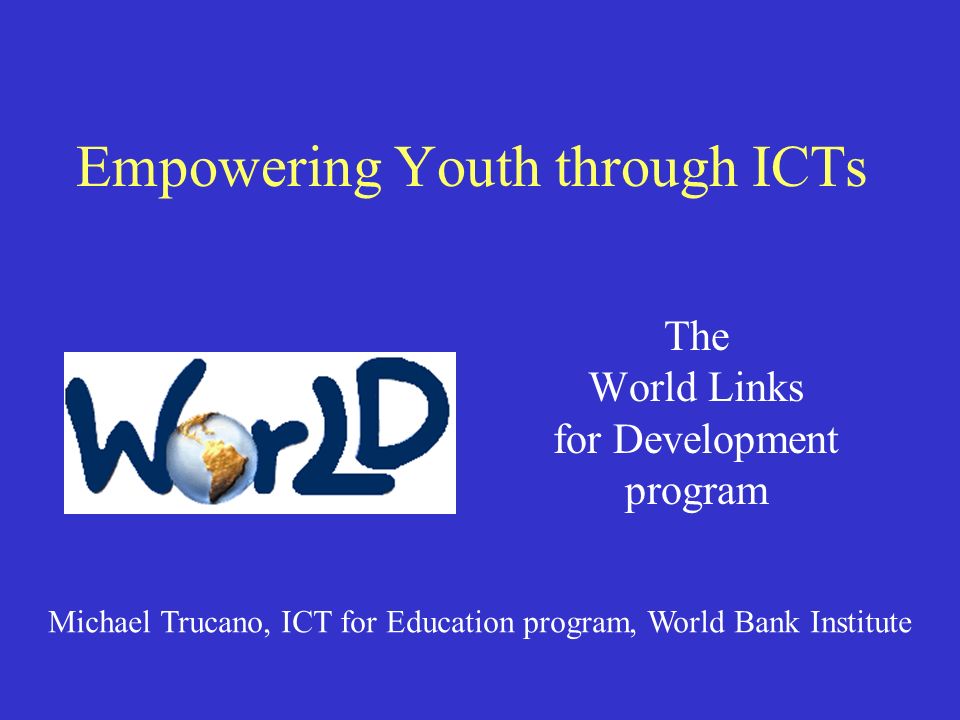 Empowering Youth through ICTs

WorLD

The World Links for Development program

Michael Trucano, ICT for Education program, World Bank Institute